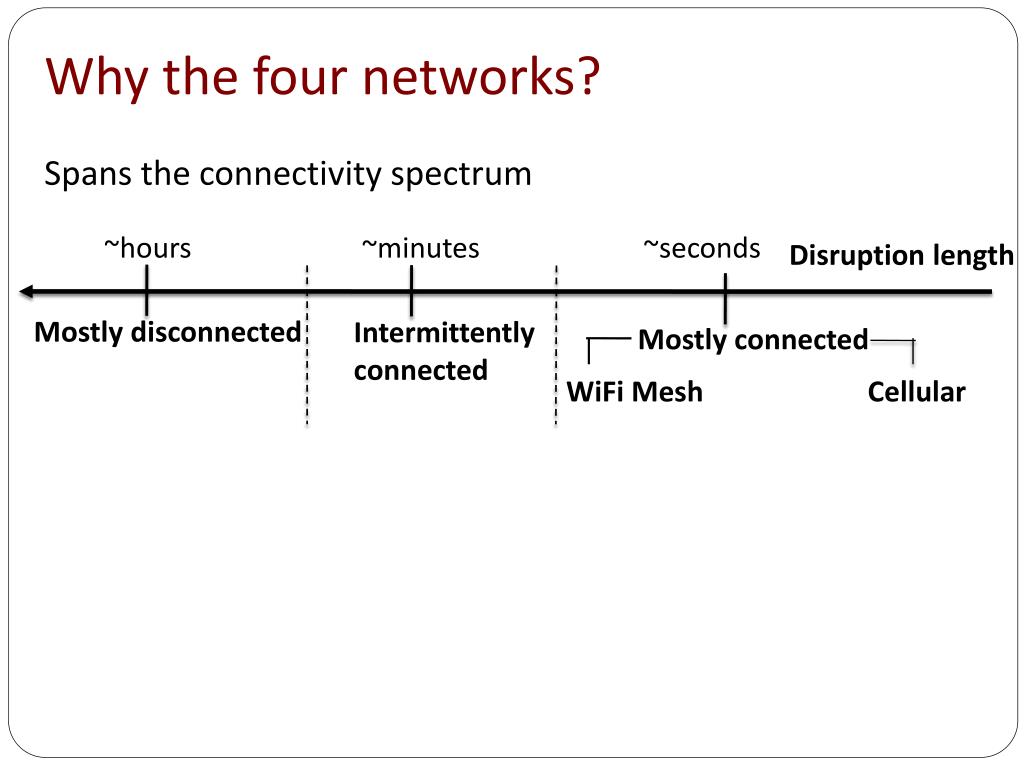 Why the four networks?

Spans the connectivity spectrum

~hours

~minutes

~seconds

Disruption length

Mostly disconnected

Intermittently connected

Mostly connected

WiFi Mesh

Cellular